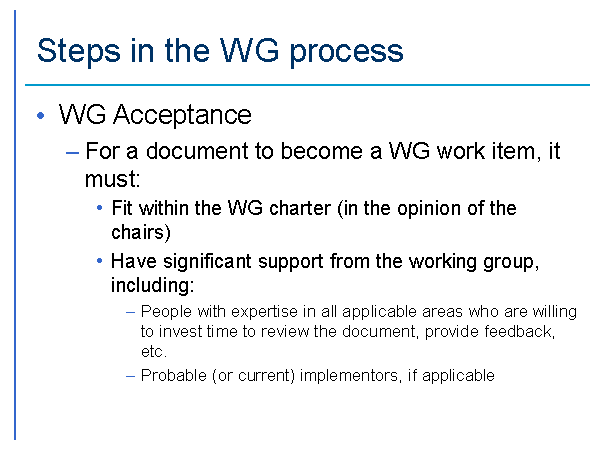 Steps in the WG process

• WG Acceptance

– For a document to become a WG work item, it must:

• Fit within the WG charter (in the opinion of the chairs)

• Have significant support from the working group, including:

– People with expertise in all applicable areas who are willing to invest time to review the document, provide feedback, etc.

– Probable (or current) implementors, if applicable